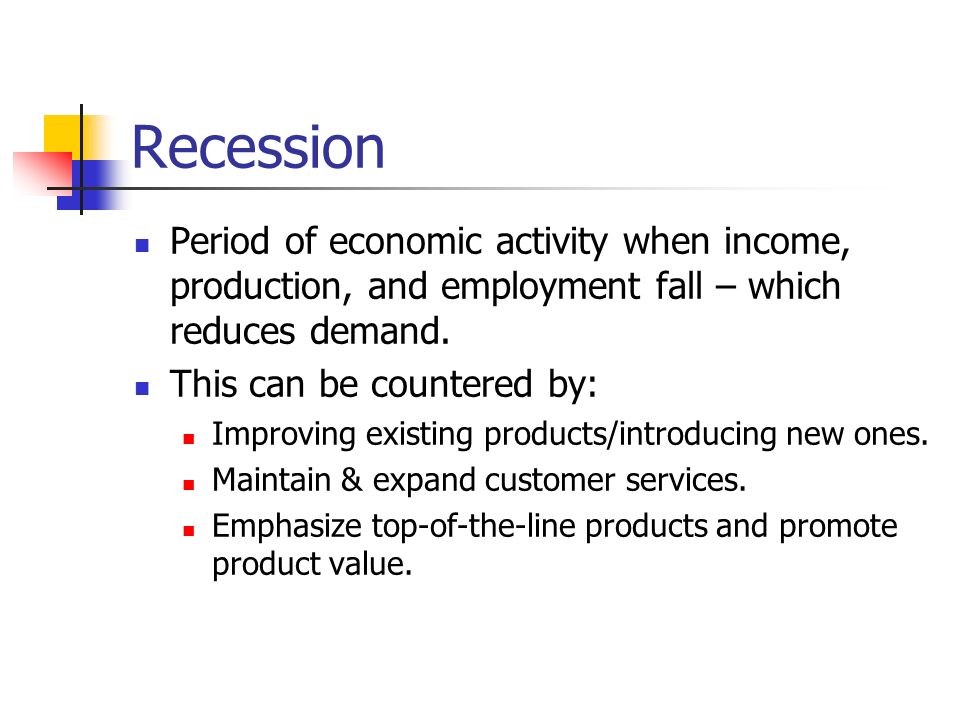 Recession

- Period of economic activity when income, production, and employment fall – which reduces demand.
- This can be countered by:
  - Improving existing products/introducing new ones.
  - Maintain & expand customer services.
  - Emphasize top-of-the-line products and promote product value.